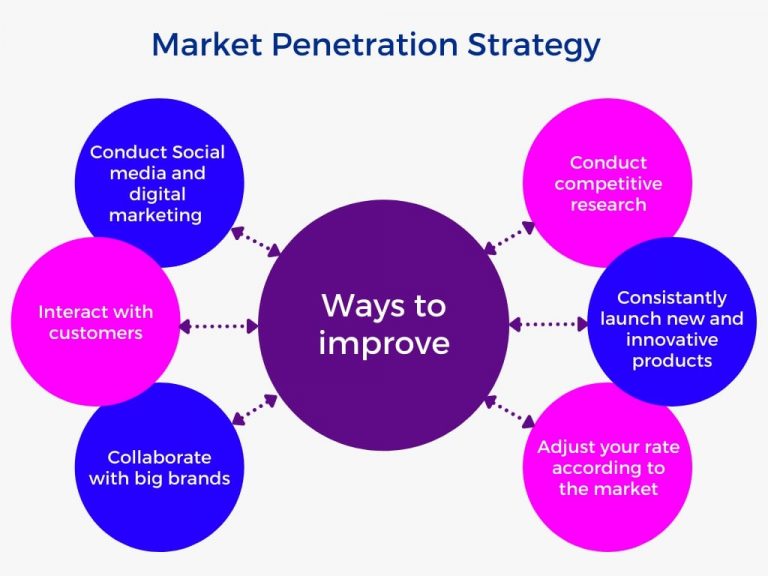 Market Penetration Strategy

Conduct Social media and digital marketing

Interact with customers

Collaborate with big brands

Ways to improve

Conduct competitive research

Consistantly launch new and innovative products

Adjust your rate according to the market